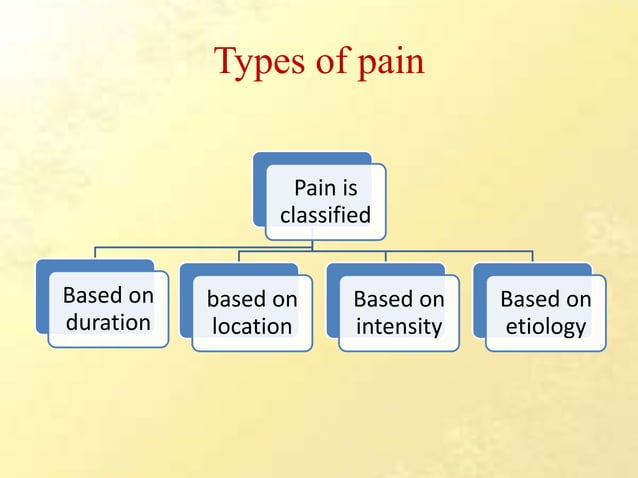 Types of pain

Pain is classified

Based on duration

based on location

Based on intensity

Based on etiology